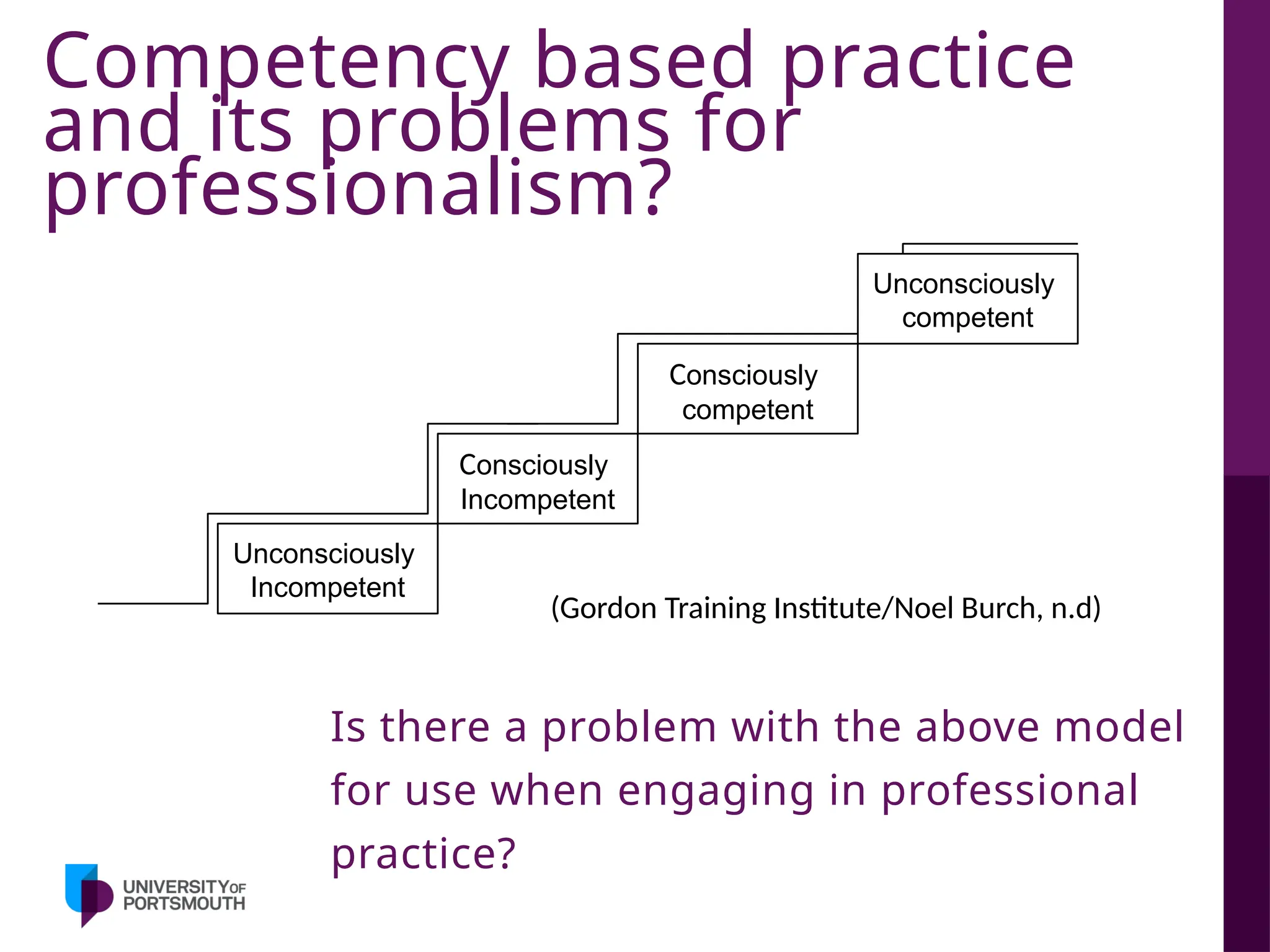 Competency based practice and its problems for professionalism?

Unconsciously competent

Consciously competent

Consciously Incompetent

Unconsciously Incompetent

(Gordon Training Institute/Noel Burch, n.d)

Is there a problem with the above model for use when engaging in professional practice?

UNIVERSITY OF PORTSMOUTH